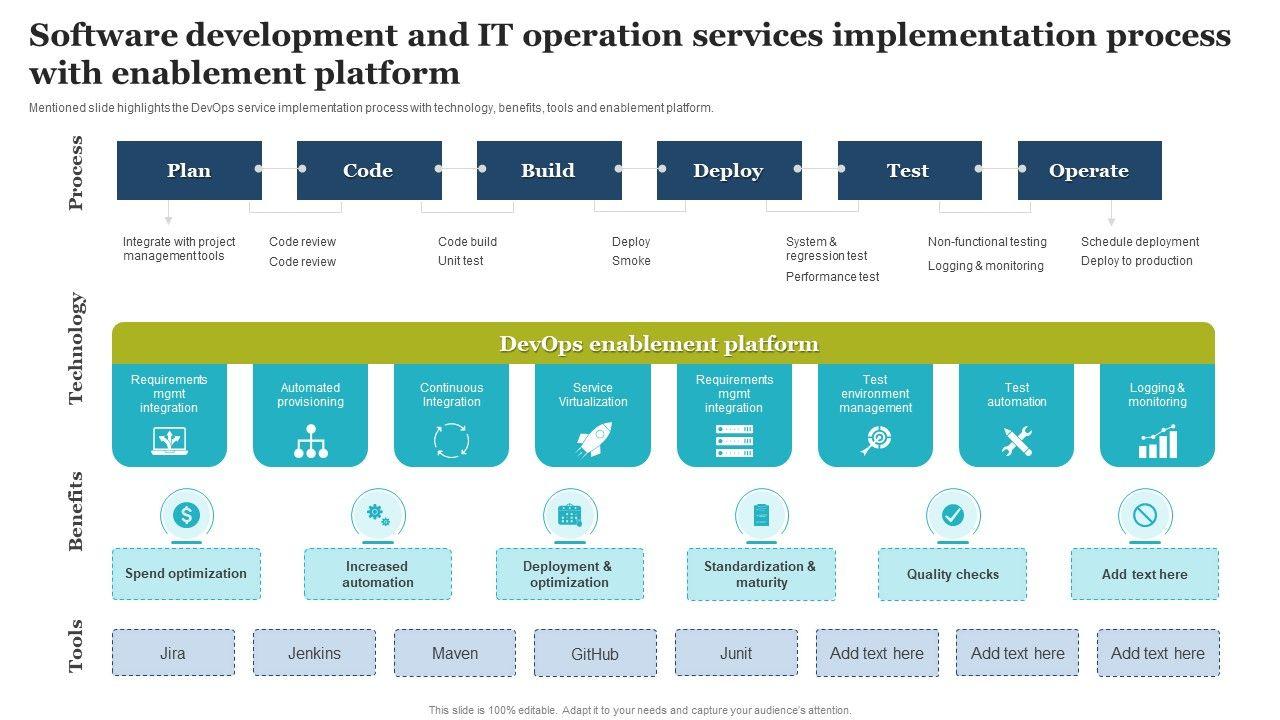 Software development and IT operation services implementation process with enablement platform

Mentioned slide highlights the DevOps service implementation process with technology, benefits, tools and enablement platform.

Process

Plan

Code

Build

Deploy

Test

Operate

Integrate with project management tools

Code review
Code review

Code build
Unit test

Deploy
Smoke

System & regression test
Performance test

Non-functional testing
Logging & monitoring

Schedule deployment
Deploy to production

Technology

DevOps enablement platform

Requirements mgmt integration

Automated provisioning

Continuous Integration

Service Virtualization

Requirements mgmt integration

Test environment management

Test automation

Logging & monitoring

Benefits

Spend optimization

Increased automation

Deployment & optimization

Standardization & maturity

Quality checks

Add text here

Tools

Jira

Jenkins

Maven

GitHub

Junit

Add text here

Add text here

Add text here

This slide is 100% editable. Adapt it to your needs and capture your audience's attention.